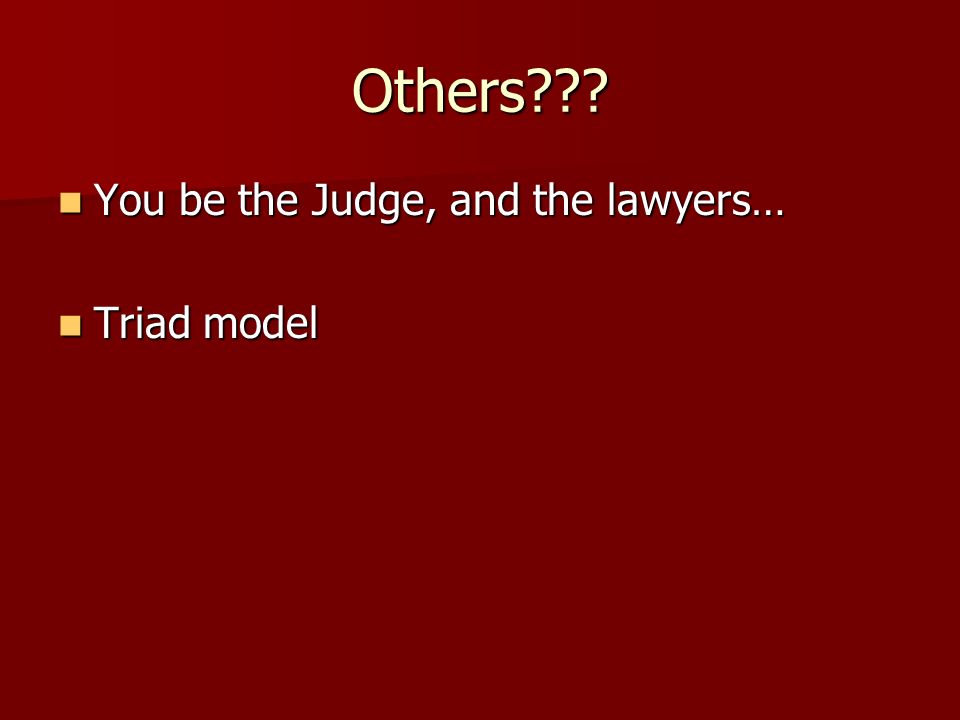 Others???

You be the Judge, and the lawyers…

Triad model